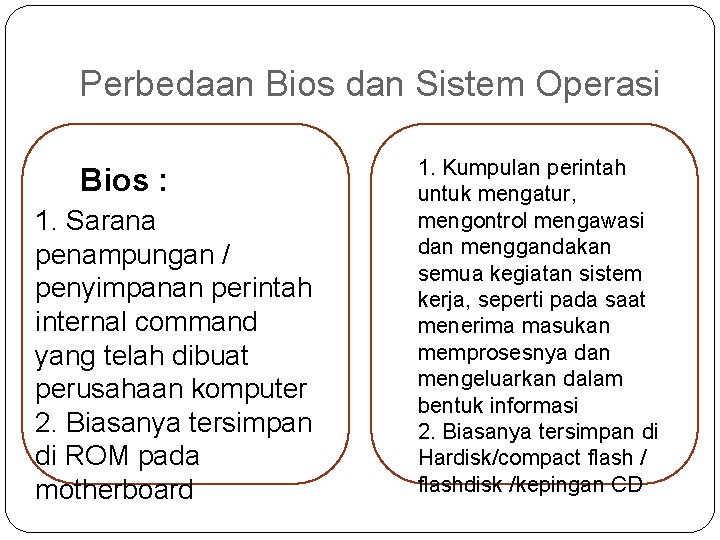 Perbedaan Bios dan Sistem Operasi

Bios :

1. Sarana penampungan / penyimpanan perintah internal command yang telah dibuat perusahaan komputer
2. Biasanya tersimpan di ROM pada motherboard

1. Kumpulan perintah untuk mengatur, mengontrol mengawasi dan menggandakan semua kegiatan sistem kerja, seperti pada saat menerima masukan memprosesnya dan mengeluarkan dalam bentuk informasi
2. Biasanya tersimpan di Hardisk/compact flash / flashdisk /kepingan CD